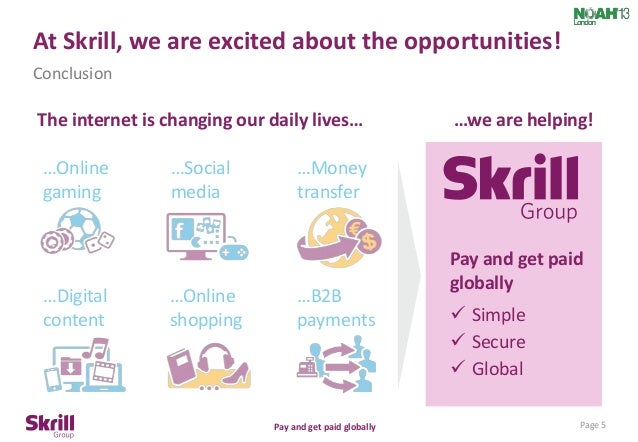 NOAH13
London

At Skrill, we are excited about the opportunities!

Conclusion

The internet is changing our daily lives…

…Online gaming

…Social media

…Money transfer

…Digital content

…Online shopping

…B2B payments

…we are helping!

Skrill Group

Pay and get paid globally

✓ Simple
✓ Secure
✓ Global

Skrill Group

Pay and get paid globally

Page 5